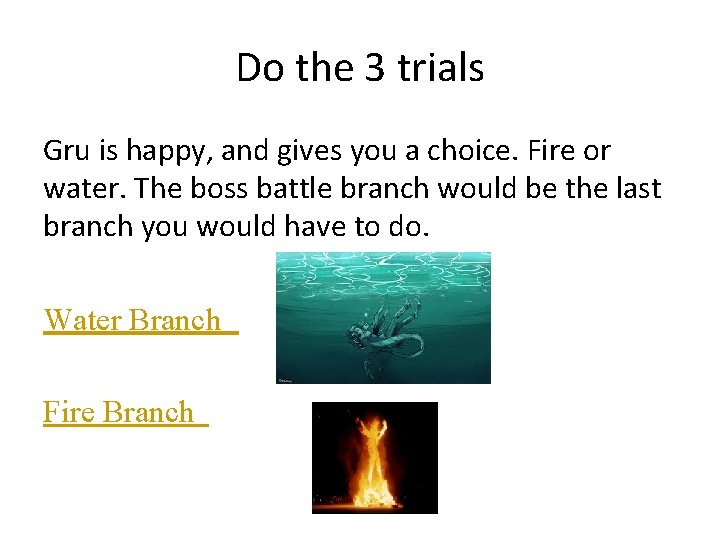 Do the 3 trials

Gru is happy, and gives you a choice. Fire or water. The boss battle branch would be the last branch you would have to do.

Water Branch

Fire Branch